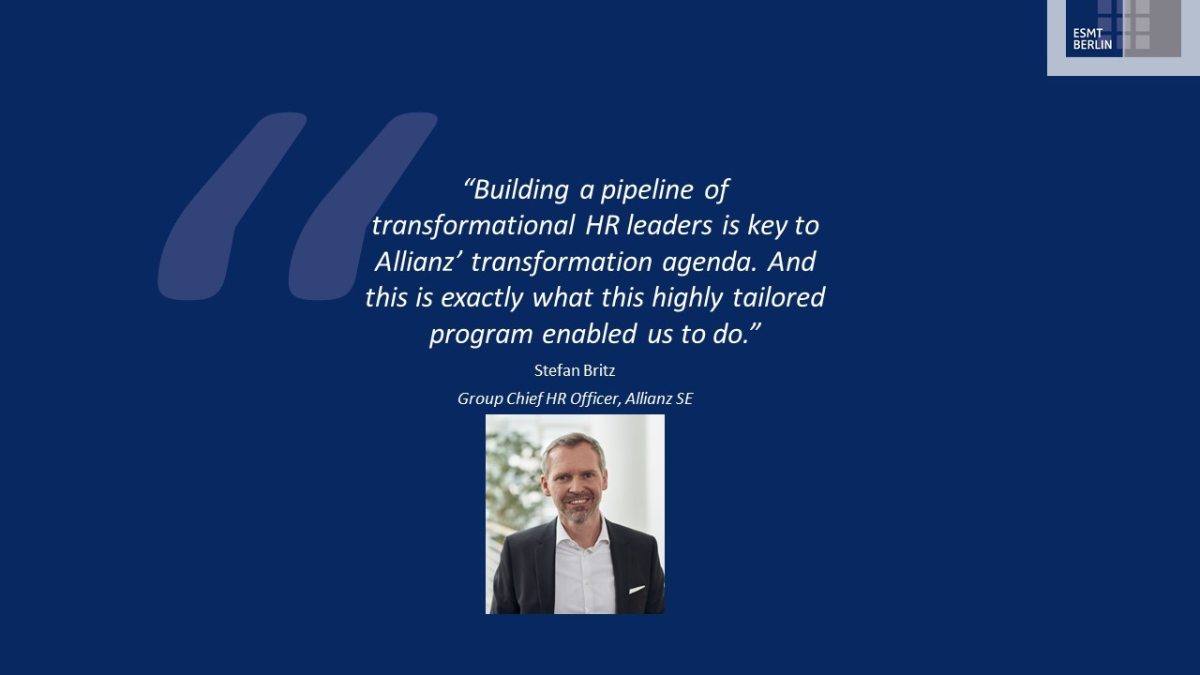 ESMT BERLIN

“Building a pipeline of transformational HR leaders is key to Allianz’ transformation agenda. And this is exactly what this highly tailored program enabled us to do.”

Stefan Britz

Group Chief HR Officer, Allianz SE